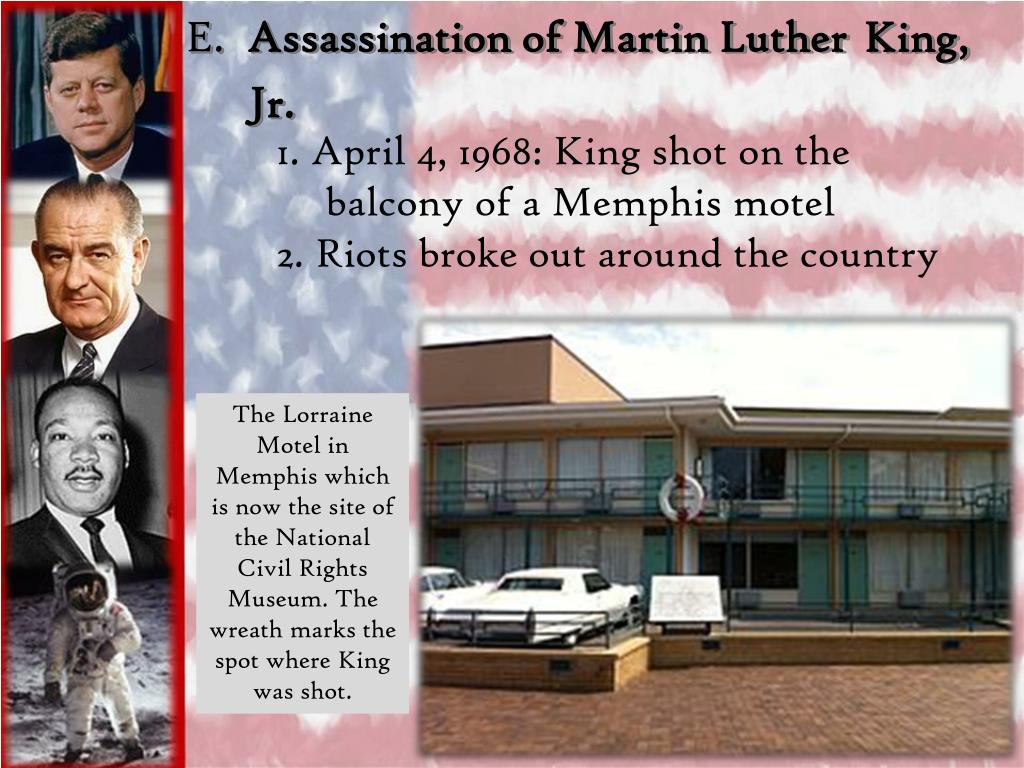 E. Assassination of Martin Luther King, Jr.

1. April 4, 1968: King shot on the balcony of a Memphis motel

2. Riots broke out around the country

The Lorraine Motel in Memphis which is now the site of the National Civil Rights Museum. The wreath marks the spot where King was shot.